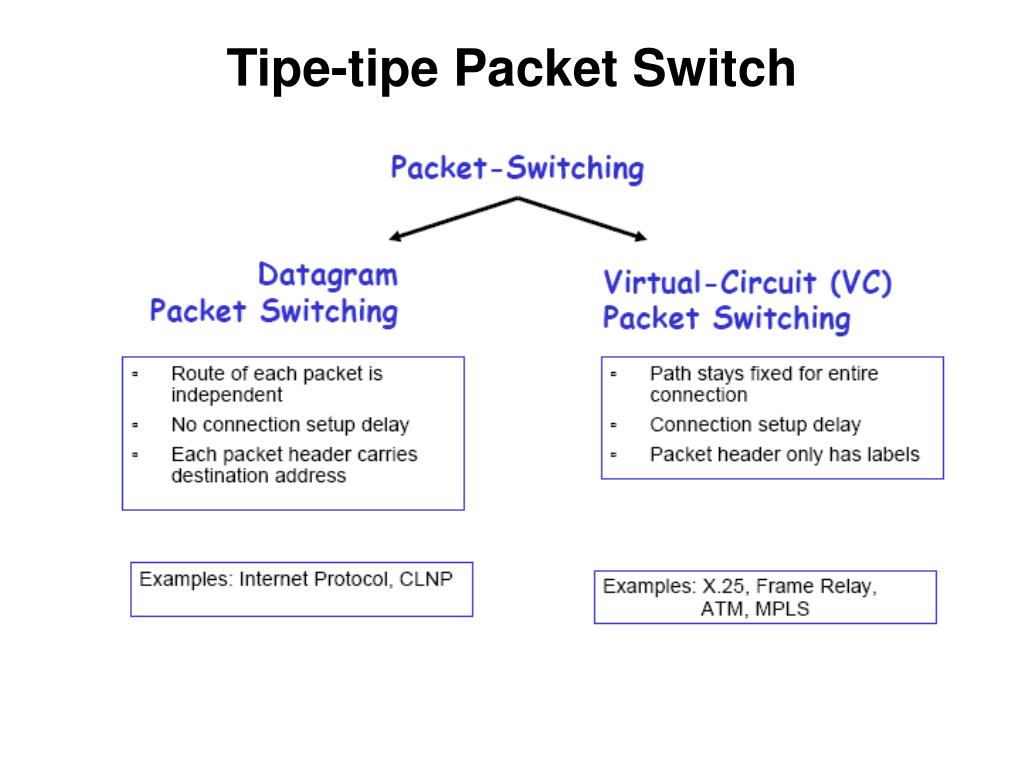 Tipe-tipe Packet Switch

Packet-Switching

Datagram Packet Switching

- Route of each packet is independent
- No connection setup delay
- Each packet header carries destination address

Examples: Internet Protocol, CLNP

Virtual-Circuit (VC) Packet Switching

- Path stays fixed for entire connection
- Connection setup delay
- Packet header only has labels

Examples: X.25, Frame Relay, ATM, MPLS